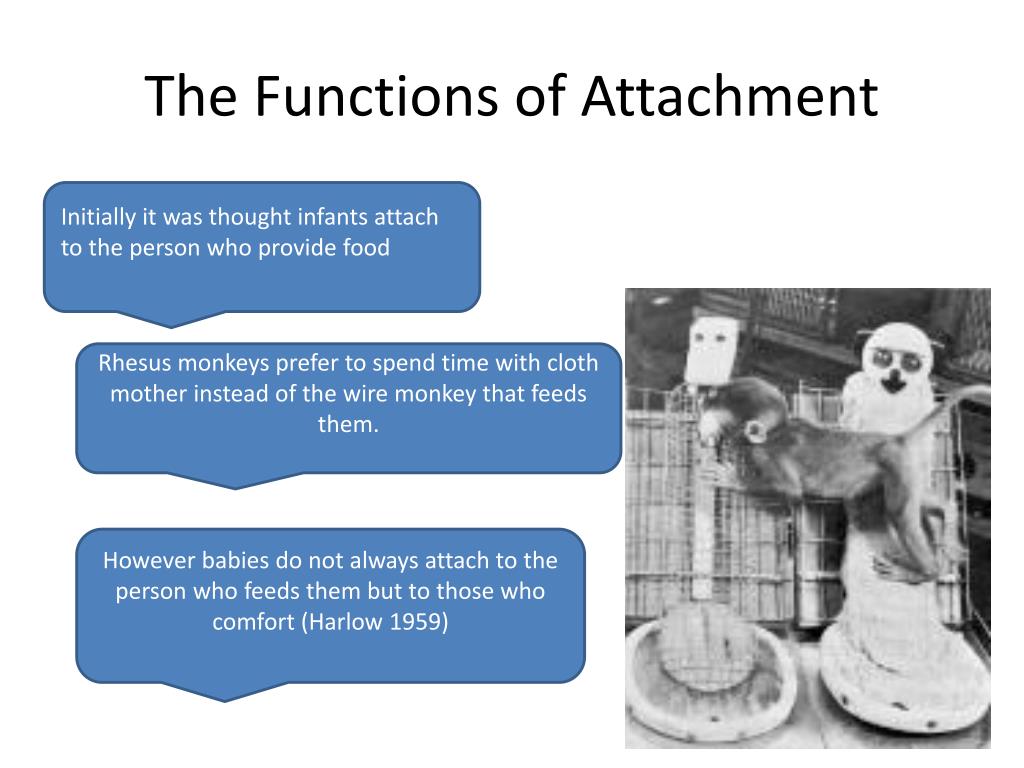 The Functions of Attachment

Initially it was thought infants attach to the person who provide food

Rhesus monkeys prefer to spend time with cloth mother instead of the wire monkey that feeds them.

However babies do not always attach to the person who feeds them but to those who comfort (Harlow 1959)